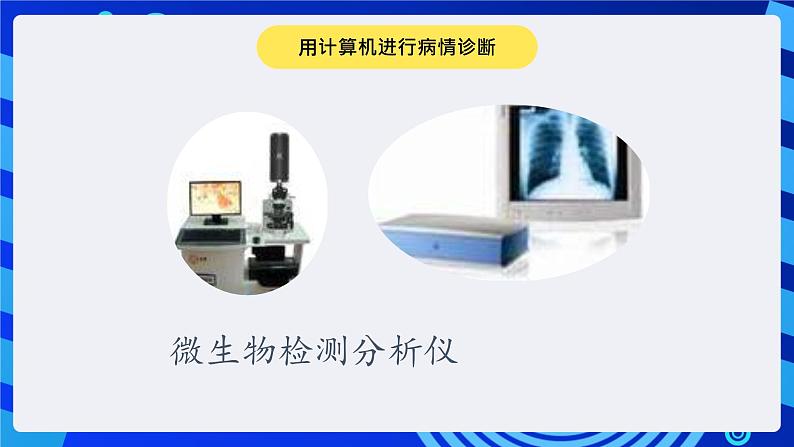 用计算机进行病情诊断

微生物检测分析仪